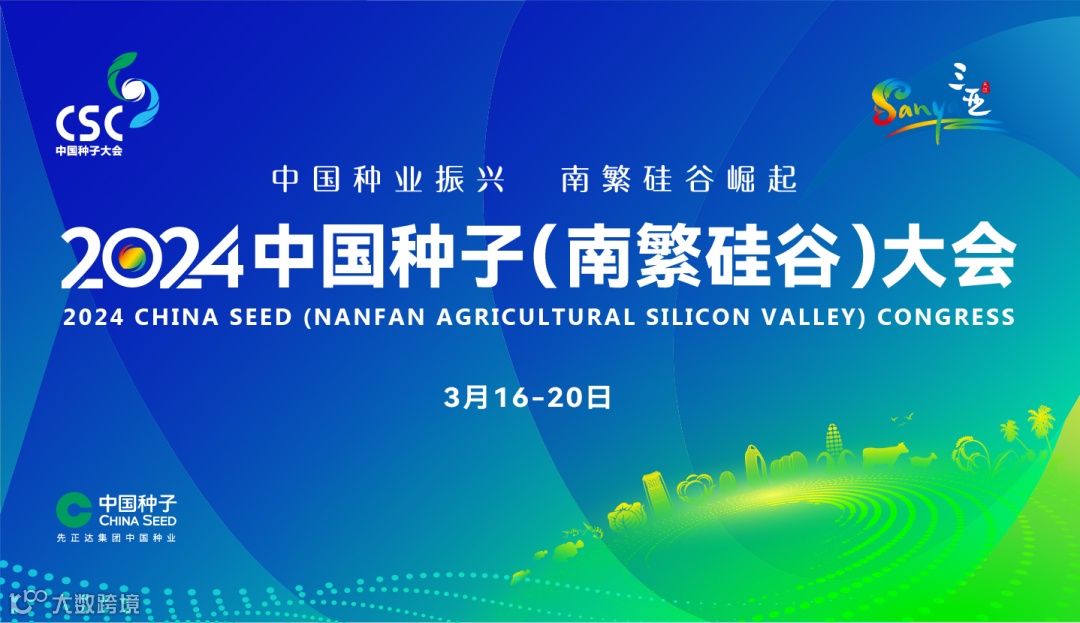 CSC
中国种子大会

Sanya 三亚

中国种业振兴　南繁硅谷崛起

2024中国种子（南繁硅谷）大会

2024 CHINA SEED (NANFAN AGRICULTURAL SILICON VALLEY) CONGRESS

3月16-20日

中国种子
CHINA SEED
先正达集团中国种业

大数跨境